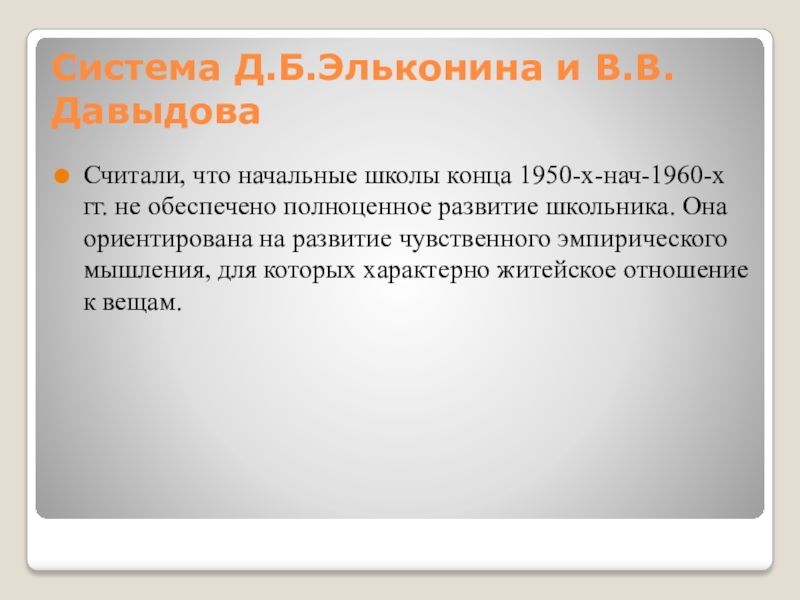 Система Д.Б.Эльконина и В.В. Давыдова

Считали, что начальные школы конца 1950-х-нач-1960-х гг. не обеспечено полноценное развитие школьника. Она ориентирована на развитие чувственного эмпирического мышления, для которых характерно житейское отношение к вещам.